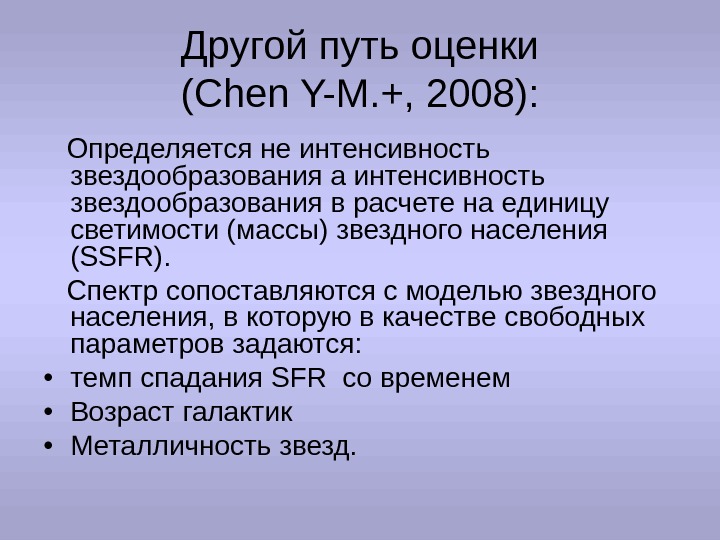 Другой путь оценки (Chen Y-M.+, 2008):

Определяется не интенсивность звездообразования а интенсивность звездообразования в расчете на единицу светимости (массы) звездного населения (SSFR).

Спектр сопоставляются с моделью звездного населения, в которую в качестве свободных параметров задаются:

• темп спадания SFR со временем
• Возраст галактик
• Металличность звезд.